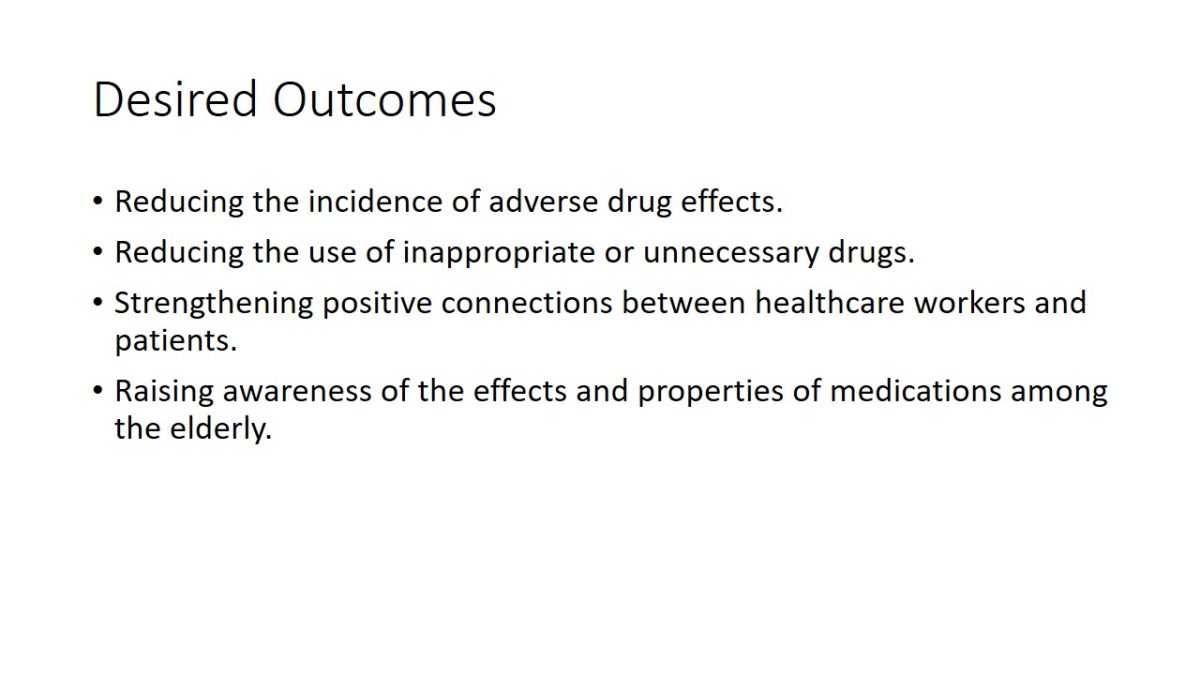 Desired Outcomes

• Reducing the incidence of adverse drug effects.
• Reducing the use of inappropriate or unnecessary drugs.
• Strengthening positive connections between healthcare workers and patients.
• Raising awareness of the effects and properties of medications among the elderly.